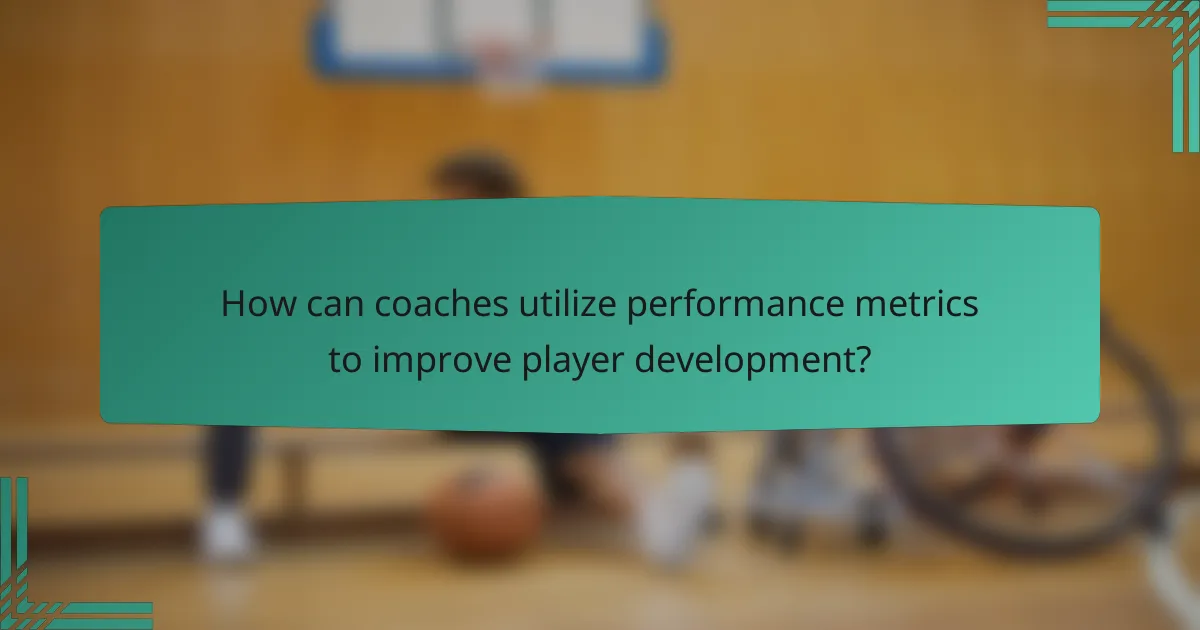 How can coaches utilize performance metrics to improve player development?